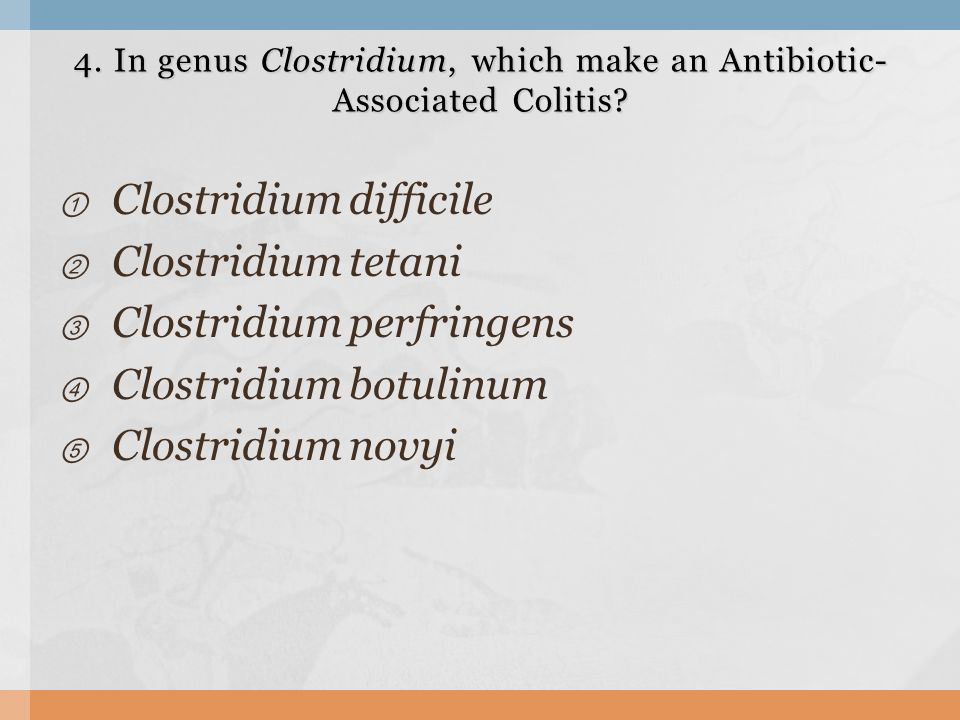 4. In genus Clostridium, which make an Antibiotic-Associated Colitis?

① Clostridium difficile
② Clostridium tetani
③ Clostridium perfringens
④ Clostridium botulinum
⑤ Clostridium novyi